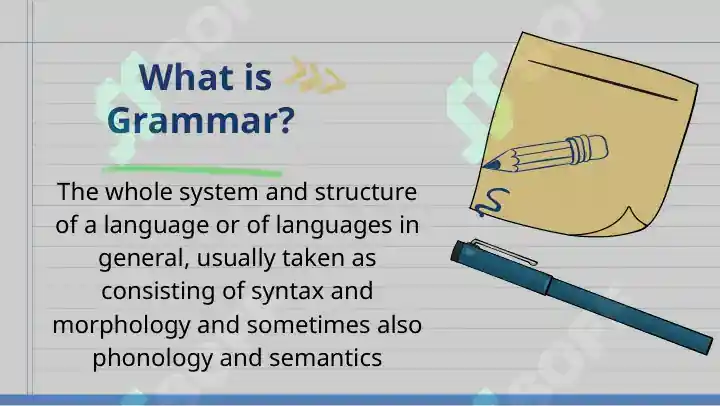 What is Grammar?

The whole system and structure of a language or of languages in general, usually taken as consisting of syntax and morphology and sometimes also phonology and semantics